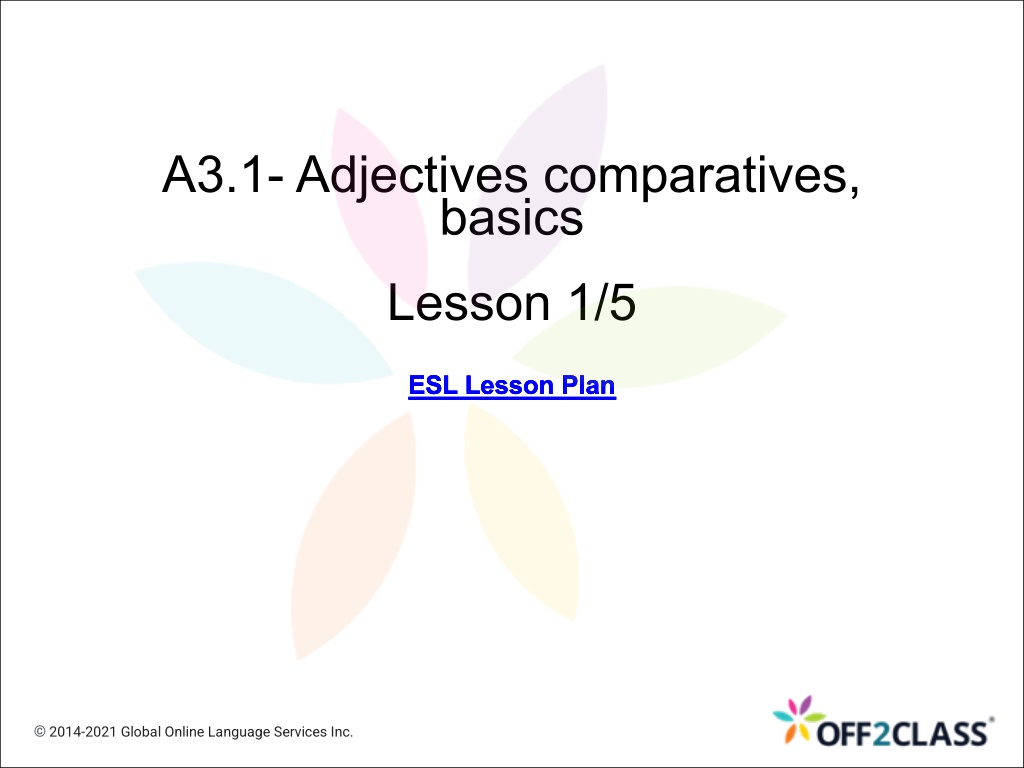 A3.1- Adjectives comparatives, basics

Lesson 1/5

ESL Lesson Plan

© 2014-2021 Global Online Language Services Inc.

OFF2CLASS®